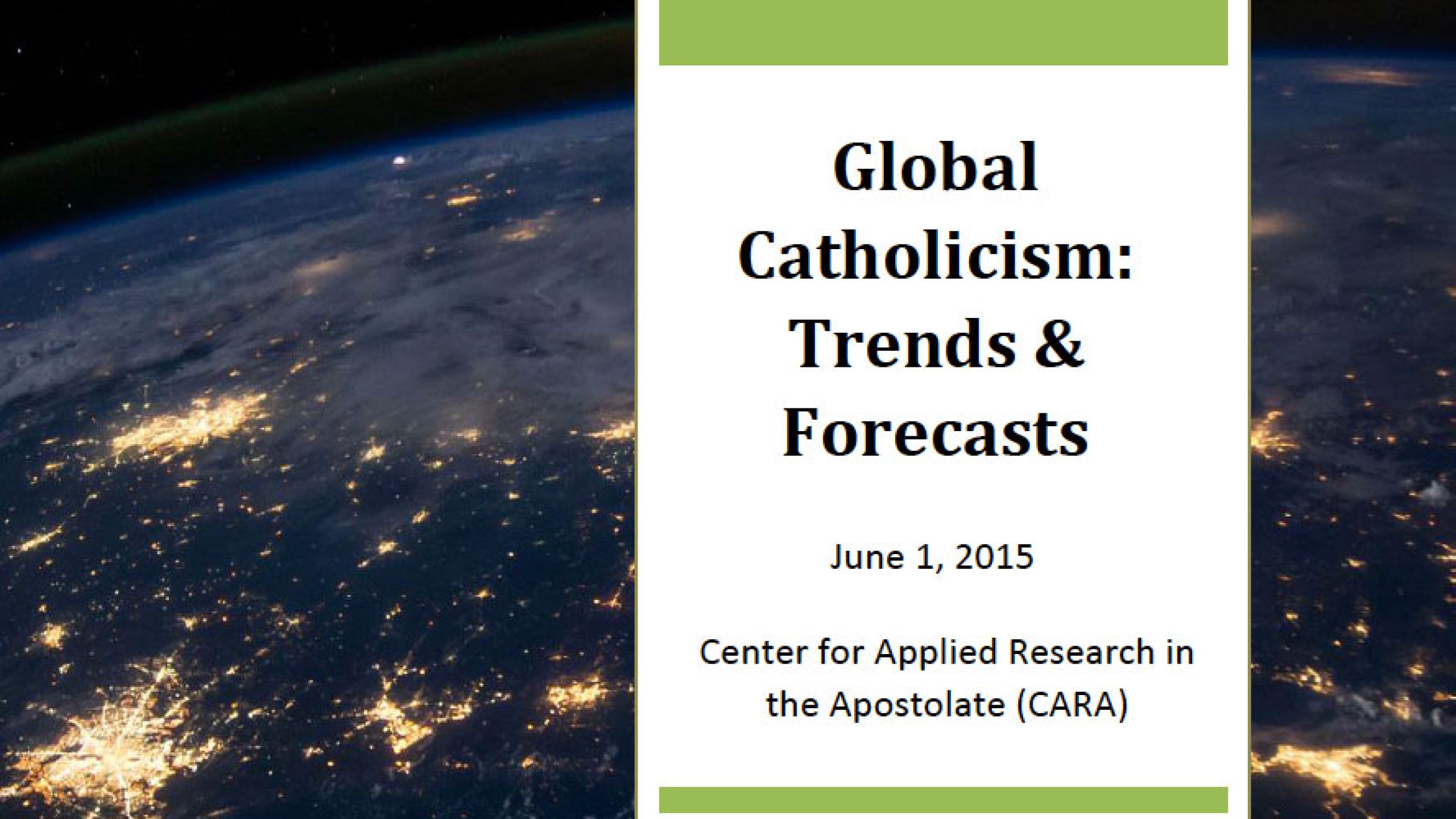 Global Catholicism: Trends & Forecasts

June 1, 2015

Center for Applied Research in the Apostolate (CARA)